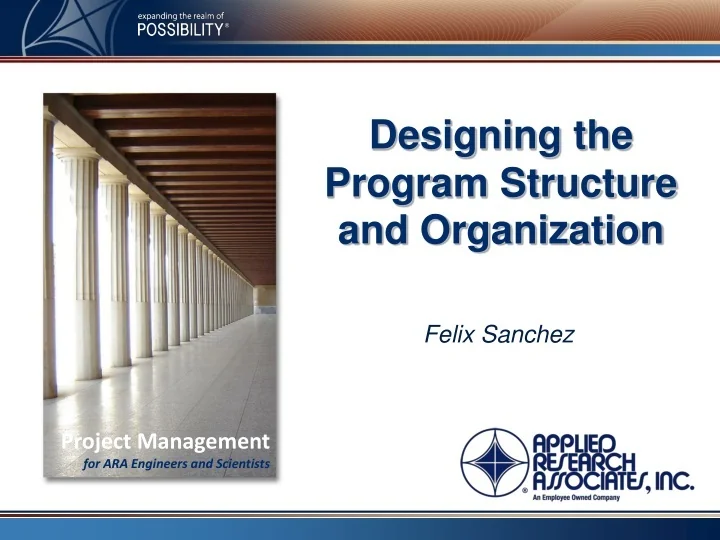 expanding the realm of
POSSIBILITY®

Designing the Program Structure and Organization

Felix Sanchez

Project Management
for ARA Engineers and Scientists

APPLIED RESEARCH ASSOCIATES, INC.
An Employee Owned Company